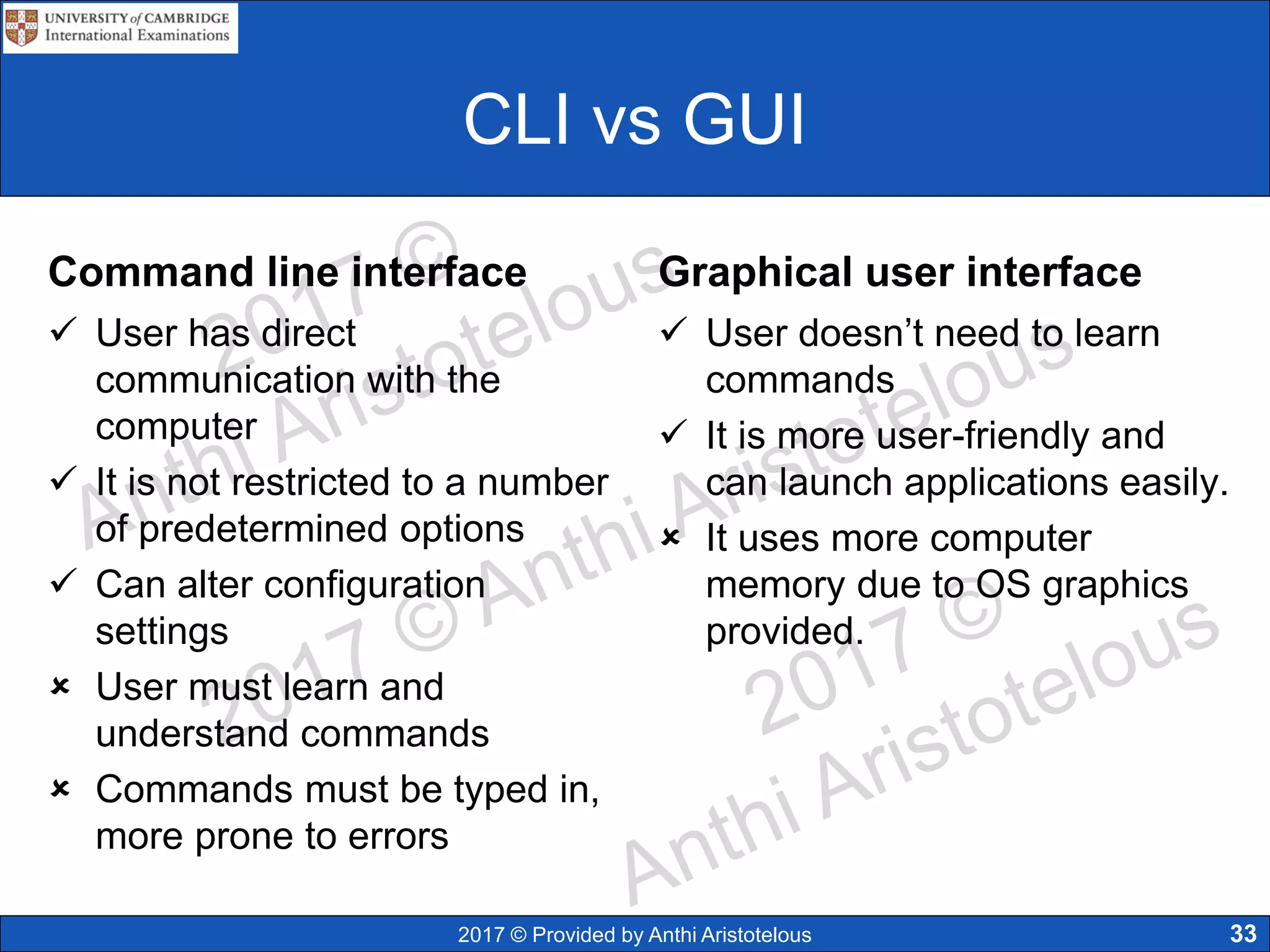 UNIVERSITY of CAMBRIDGE
International Examinations

CLI vs GUI

Command line interface

✓ User has direct communication with the computer

✓ It is not restricted to a number of predetermined options

✓ Can alter configuration settings

× User must learn and understand commands

× Commands must be typed in, more prone to errors

Graphical user interface

✓ User doesn't need to learn commands

✓ It is more user-friendly and can launch applications easily.

× It uses more computer memory due to OS graphics provided.

2017 © Anthi Aristotelous

2017 © Anthi Aristotelous

2017 © Anthi Aristotelous

2017 © Provided by Anthi Aristotelous

33